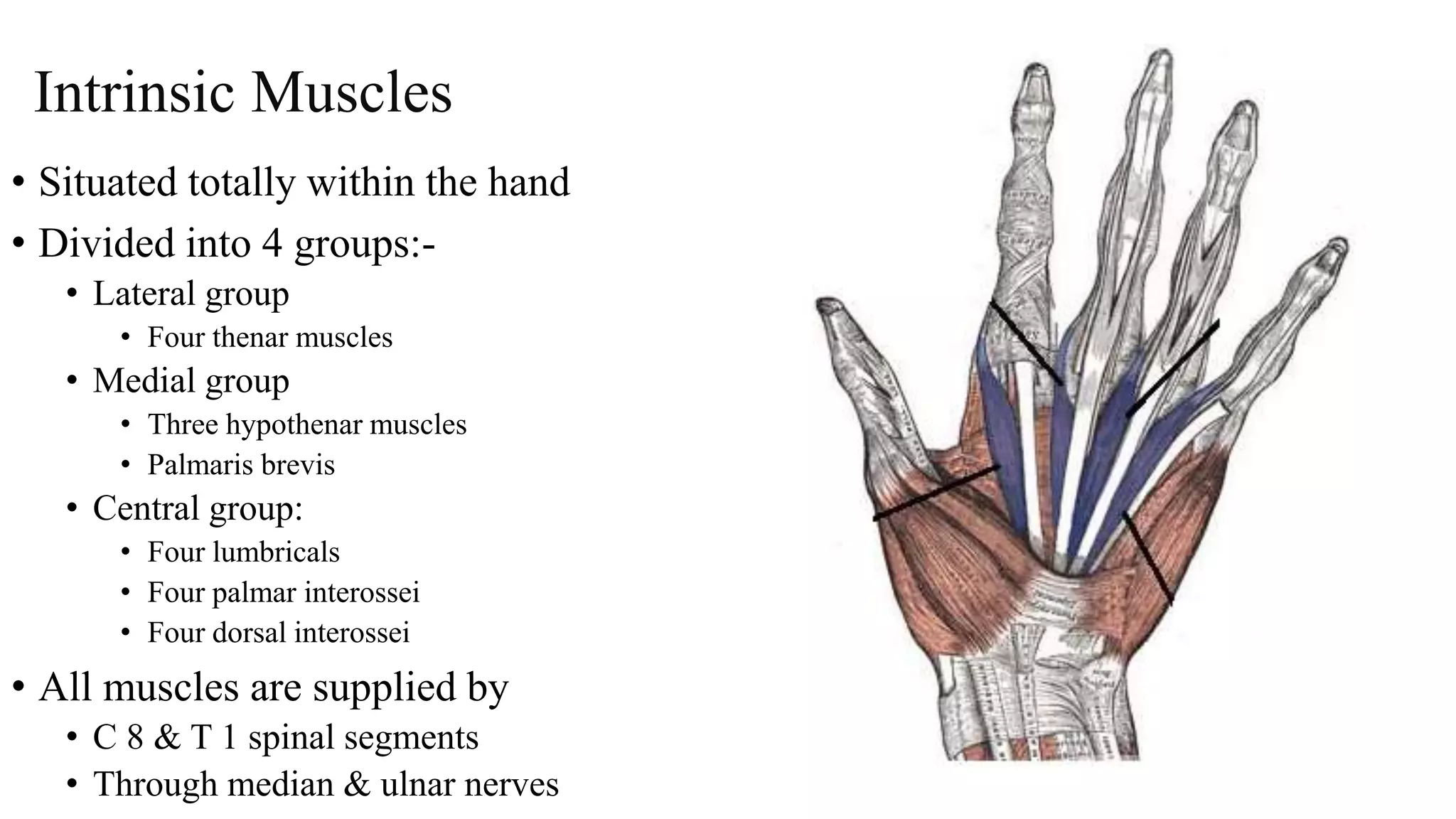 Intrinsic Muscles

• Situated totally within the hand
• Divided into 4 groups:-
  • Lateral group
    • Four thenar muscles
  • Medial group
    • Three hypothenar muscles
    • Palmaris brevis
  • Central group:
    • Four lumbricals
    • Four palmar interossei
    • Four dorsal interossei
• All muscles are supplied by
  • C 8 & T 1 spinal segments
  • Through median & ulnar nerves